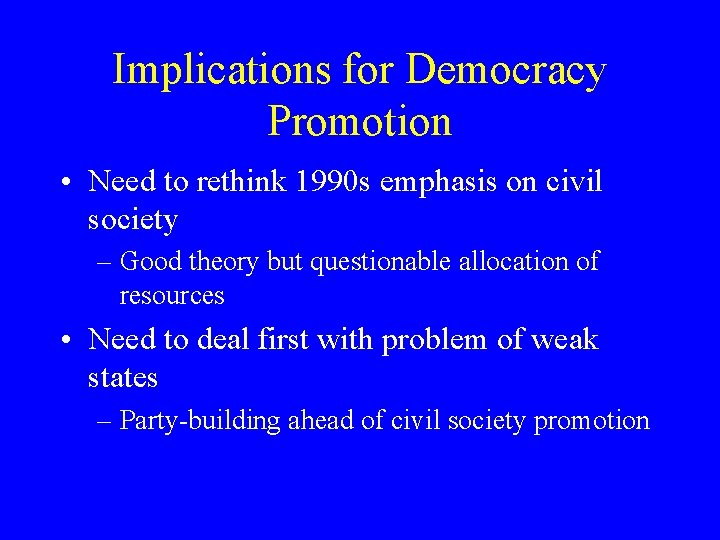 Implications for Democracy Promotion

• Need to rethink 1990s emphasis on civil society

– Good theory but questionable allocation of resources

• Need to deal first with problem of weak states

– Party-building ahead of civil society promotion